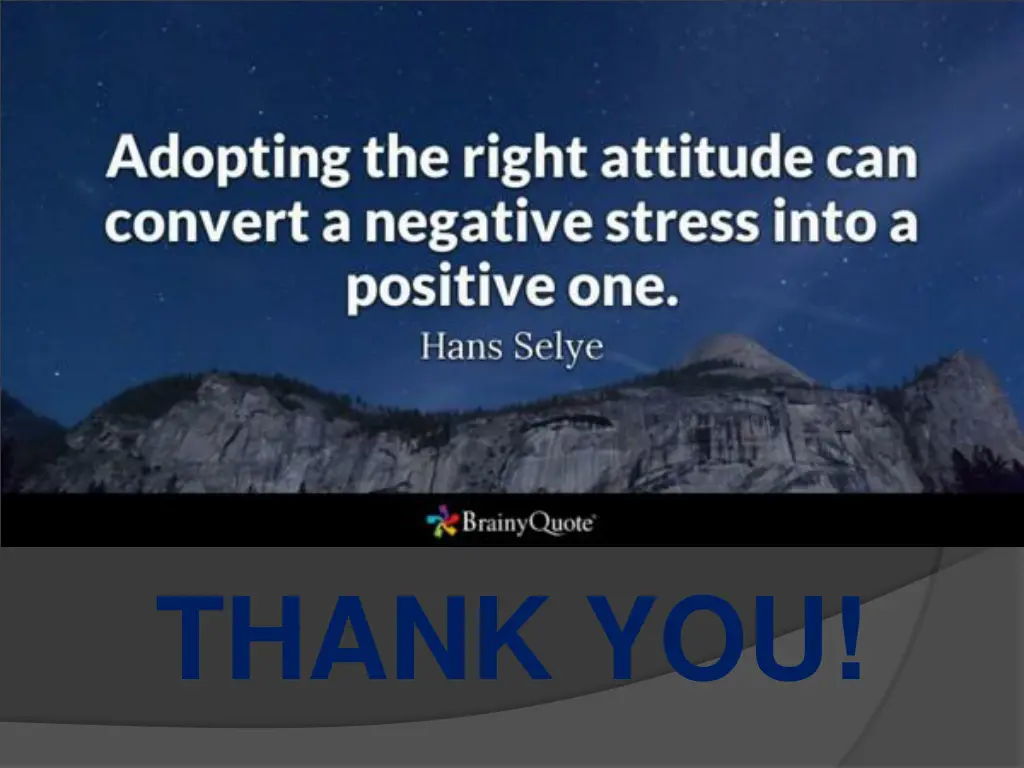 Adopting the right attitude can convert a negative stress into a positive one.

Hans Selye

BrainyQuote

THANK YOU!